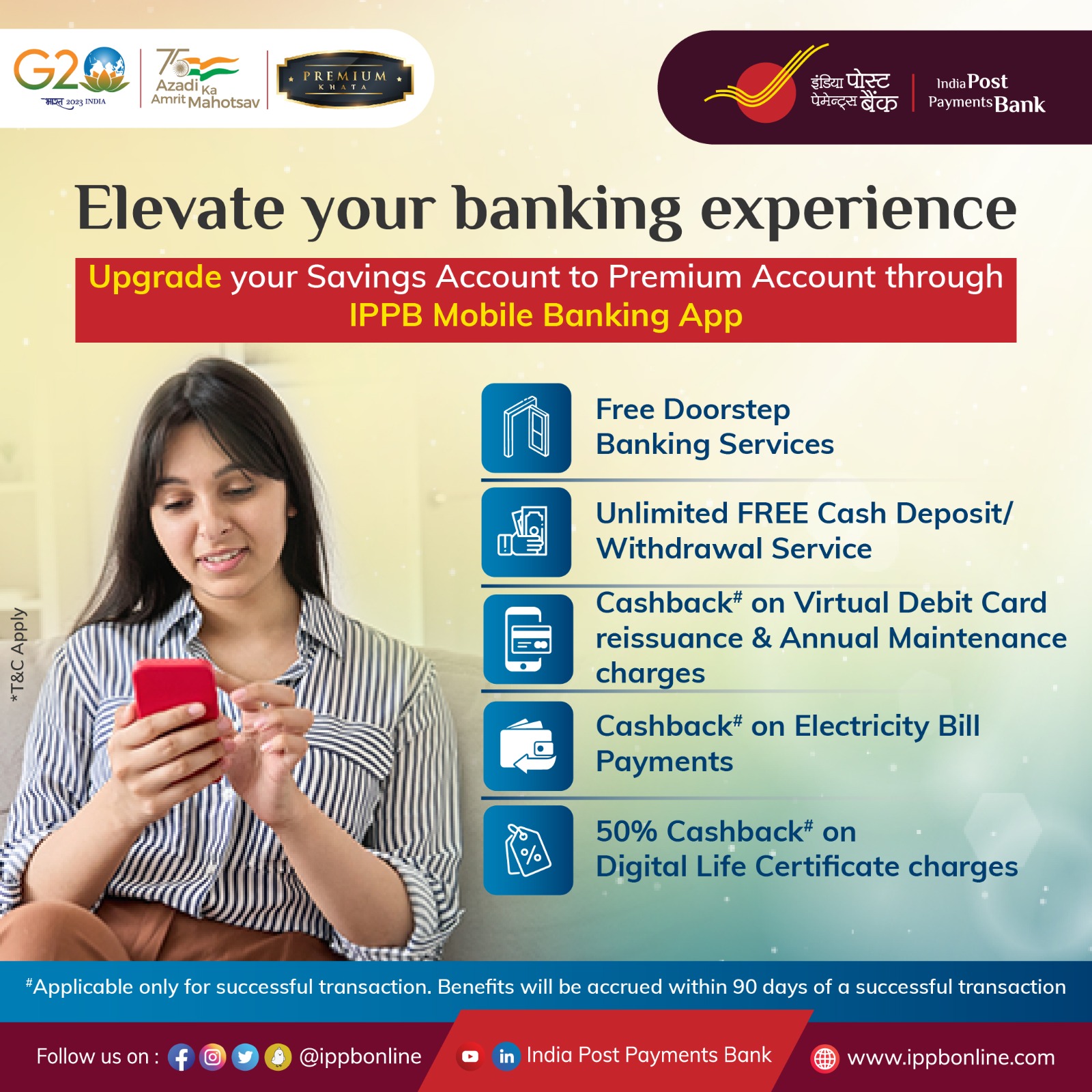 G20 भारत 2023 INDIA

75 Azadi Ka Amrit Mahotsav

PREMIUM KHATA

इंडिया पोस्ट पेमेन्ट्स बैंक

India Post Payments Bank

Elevate your banking experience

Upgrade your Savings Account to Premium Account through IPPB Mobile Banking App

Free Doorstep Banking Services

Unlimited FREE Cash Deposit/ Withdrawal Service

Cashback# on Virtual Debit Card reissuance & Annual Maintenance charges

Cashback# on Electricity Bill Payments

50% Cashback# on Digital Life Certificate charges

*T&C Apply

#Applicable only for successful transaction. Benefits will be accrued within 90 days of a successful transaction

Follow us on : @ippbonline India Post Payments Bank www.ippbonline.com